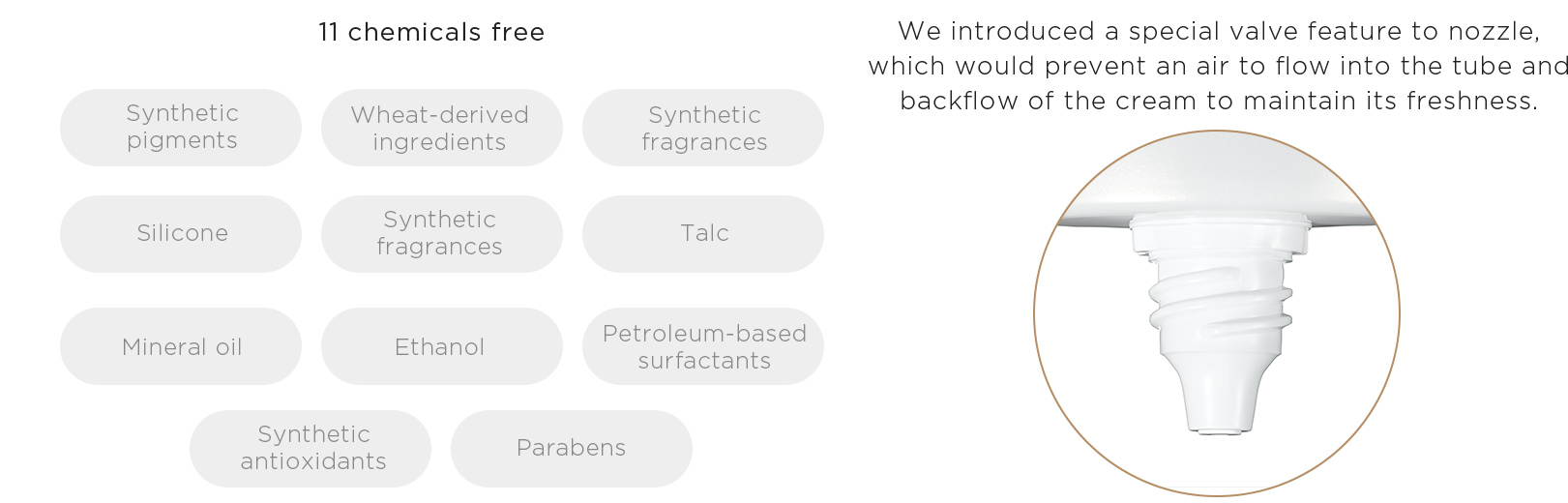 11 chemicals free

Synthetic pigments

Wheat-derived ingredients

Synthetic fragrances

Silicone

Synthetic fragrances

Talc

Mineral oil

Ethanol

Petroleum-based surfactants

Synthetic antioxidants

Parabens

We introduced a special valve feature to nozzle, which would prevent an air to flow into the tube and backflow of the cream to maintain its freshness.